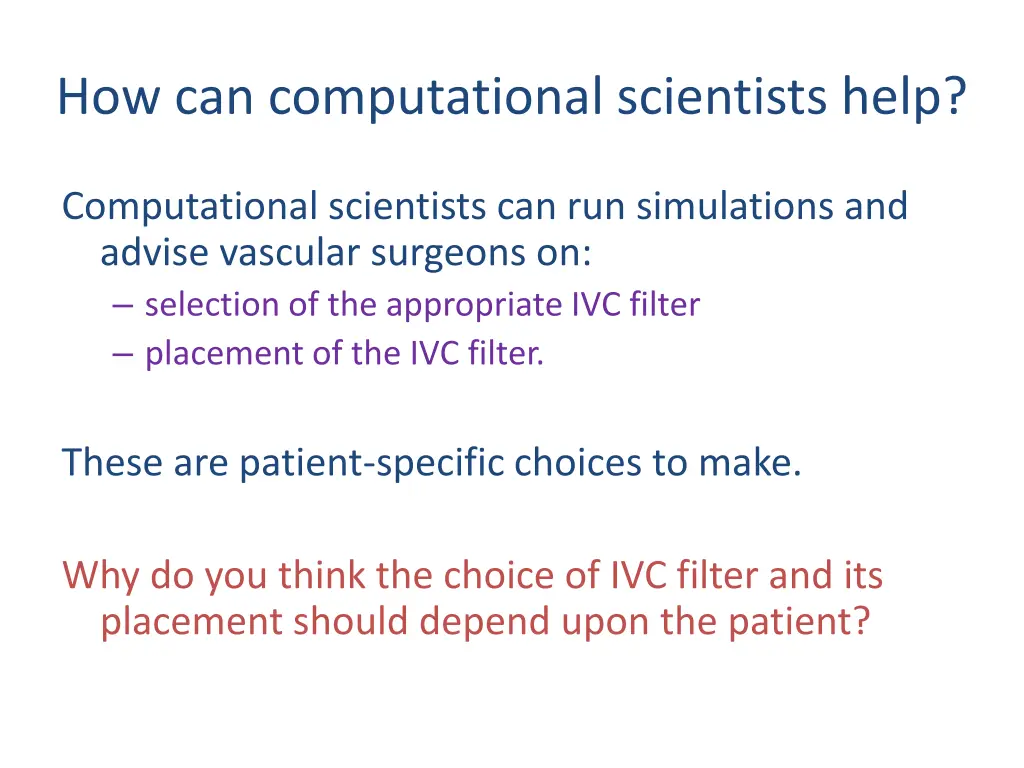 How can computational scientists help?

Computational scientists can run simulations and advise vascular surgeons on:

– selection of the appropriate IVC filter
– placement of the IVC filter.

These are patient-specific choices to make.

Why do you think the choice of IVC filter and its placement should depend upon the patient?